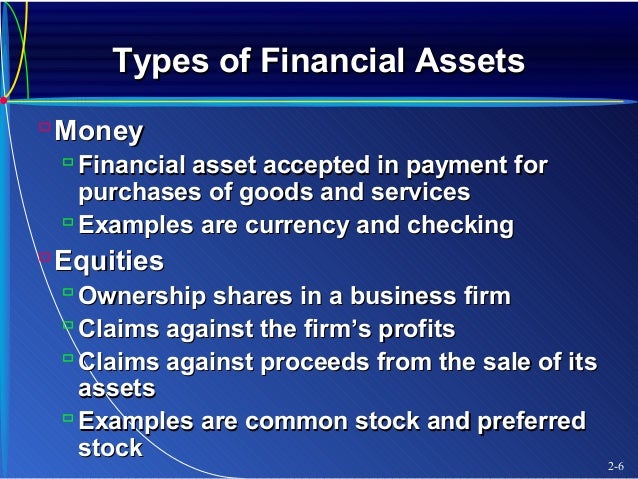 Types of Financial Assets

Money

Financial asset accepted in payment for purchases of goods and services

Examples are currency and checking

Equities

Ownership shares in a business firm

Claims against the firm's profits

Claims against proceeds from the sale of its assets

Examples are common stock and preferred stock

2-6